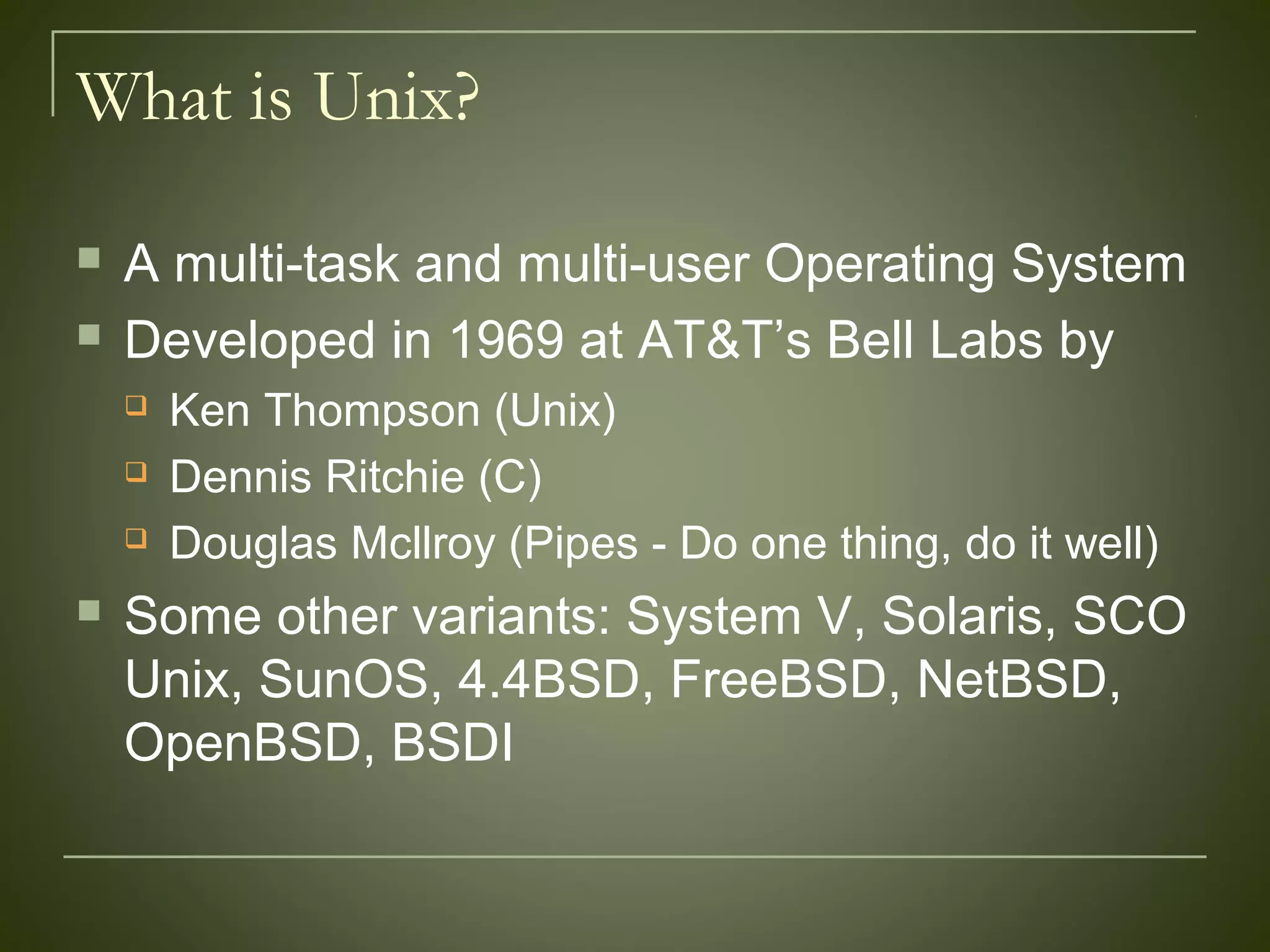 What is Unix?

- A multi-task and multi-user Operating System
- Developed in 1969 at AT&T's Bell Labs by
  - Ken Thompson (Unix)
  - Dennis Ritchie (C)
  - Douglas McIlroy (Pipes - Do one thing, do it well)
- Some other variants: System V, Solaris, SCO Unix, SunOS, 4.4BSD, FreeBSD, NetBSD, OpenBSD, BSDI